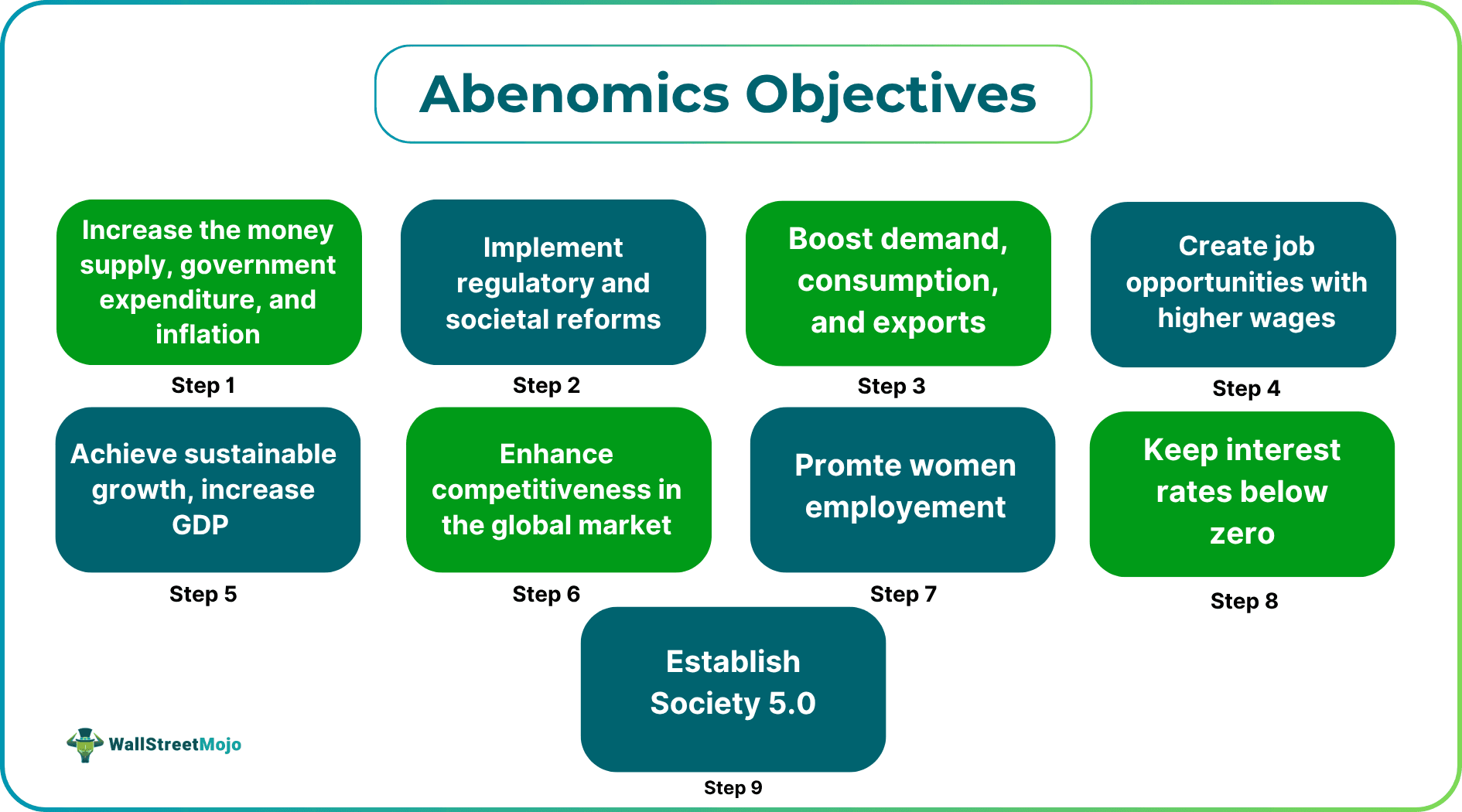 Abenomics Objectives

Increase the money supply, government expenditure, and inflation

Step 1

Implement regulatory and societal reforms

Step 2

Boost demand, consumption, and exports

Step 3

Create job opportunities with higher wages

Step 4

Achieve sustainable growth, increase GDP

Step 5

Enhance competitiveness in the global market

Step 6

Promte women employement

Step 7

Keep interest rates below zero

Step 8

Establish Society 5.0

Step 9

WallStreetMojo